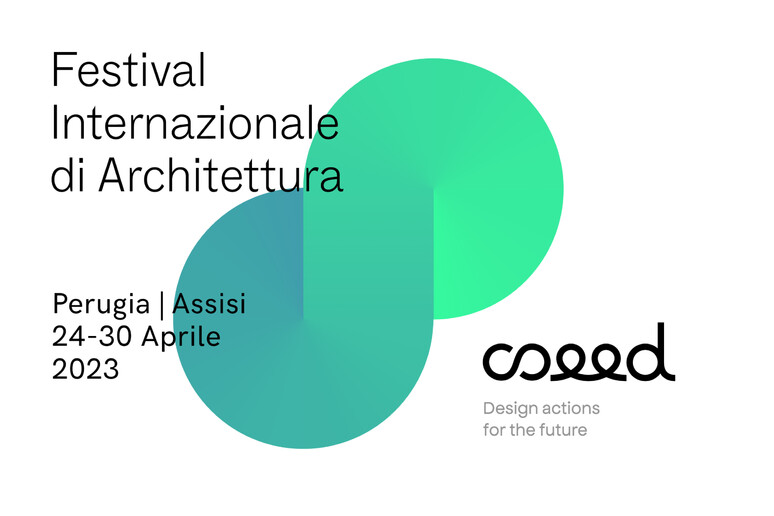 Festival Internazionale di Architettura

Perugia | Assisi
24-30 Aprile
2023

seed

Design actions for the future